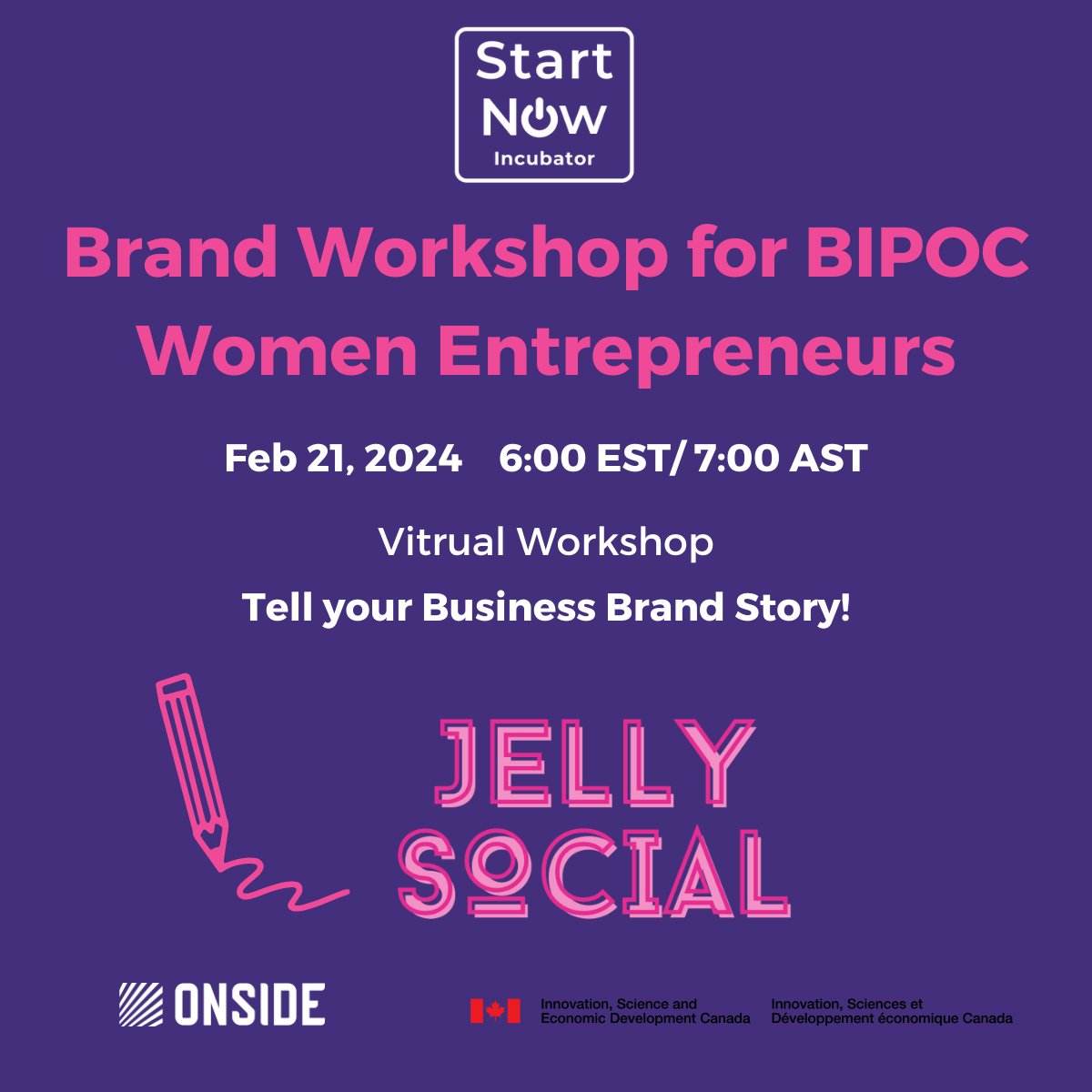 Start Now Incubator

Brand Workshop for BIPOC Women Entrepreneurs

Feb 21, 2024 6:00 EST/ 7:00 AST

Vitrual Workshop

Tell your Business Brand Story!

JELLY SOCIAL

ONSIDE

Innovation, Science and Economic Development Canada
Innovation, Sciences et Développement économique Canada